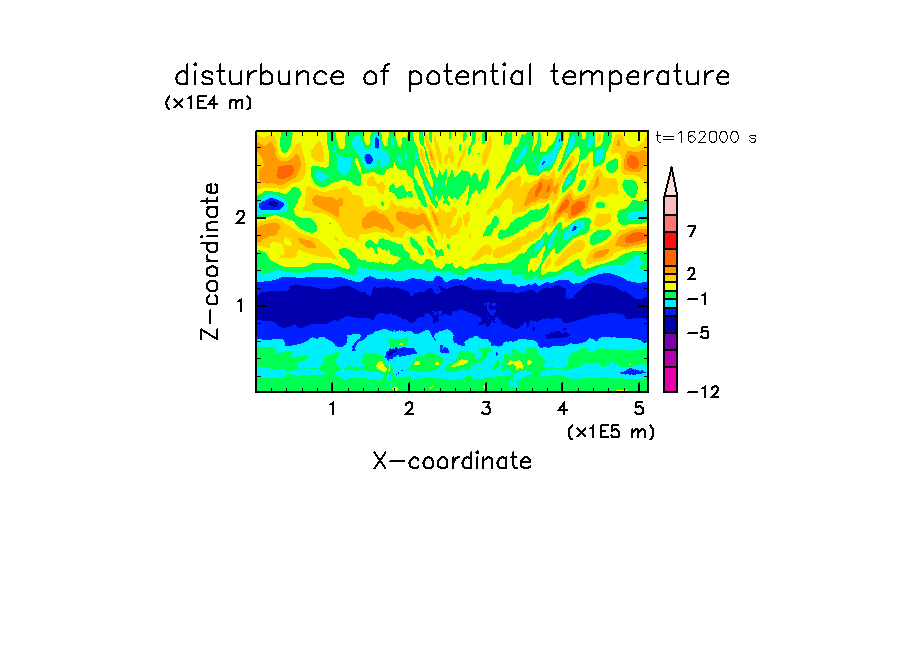 disturbunce of potential temperature

(x1E4 m)

t=162000 s

Z-coordinate

2

1

7

2

−1

−5

−12

1 2 3 4 5

(x1E5 m)

X-coordinate